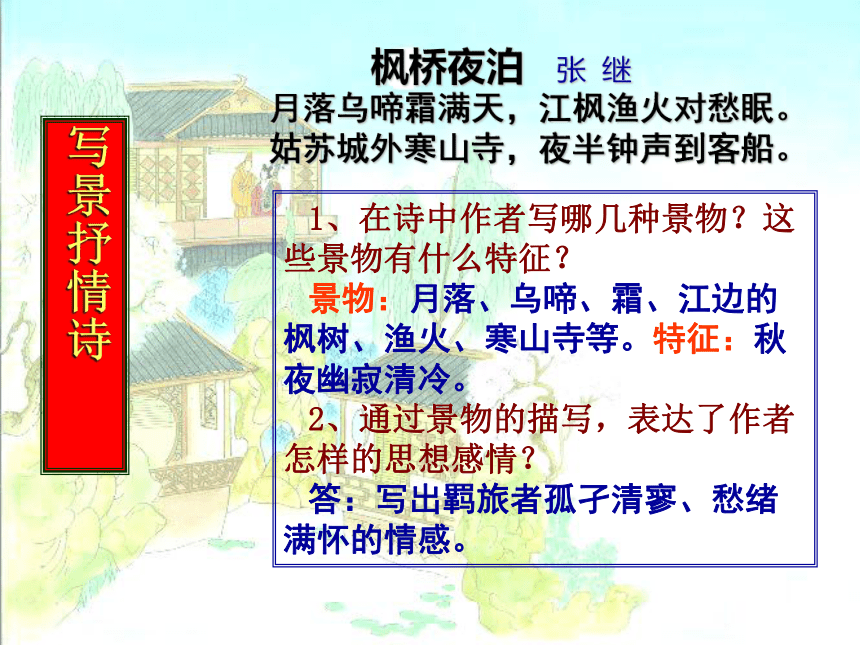 写景抒情诗

枫桥夜泊 张 继

月落乌啼霜满天，江枫渔火对愁眠。
姑苏城外寒山寺，夜半钟声到客船。

1、在诗中作者写哪几种景物？这些景物有什么特征？

景物：月落、乌啼、霜、江边的枫树、渔火、寒山寺等。特征：秋夜幽寂清冷。

2、通过景物的描写，表达了作者怎样的思想感情？

答：写出羁旅者孤孑清寥、愁绪满怀的情感。